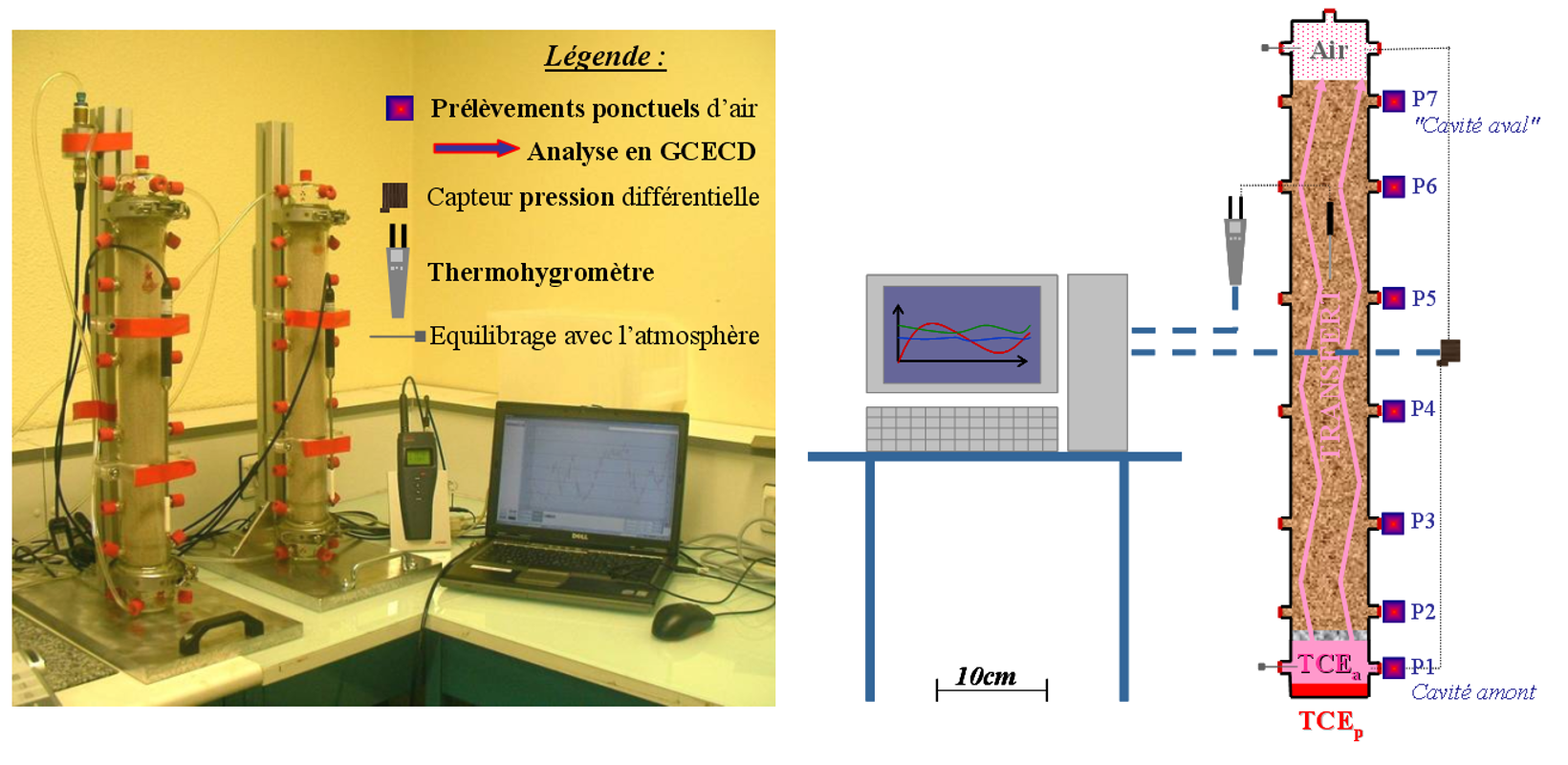 Légende :

Prélèvements ponctuels d'air

Analyse en GCECD

Capteur pression différentielle

Thermohygromètre

Equilibrage avec l'atmosphère

DELL

10cm

Air

P7

"Cavité aval"

P6

P5

TRANSFERT

P4

P3

P2

$TCE_a$

P1

Cavité amont

$TCE_p$